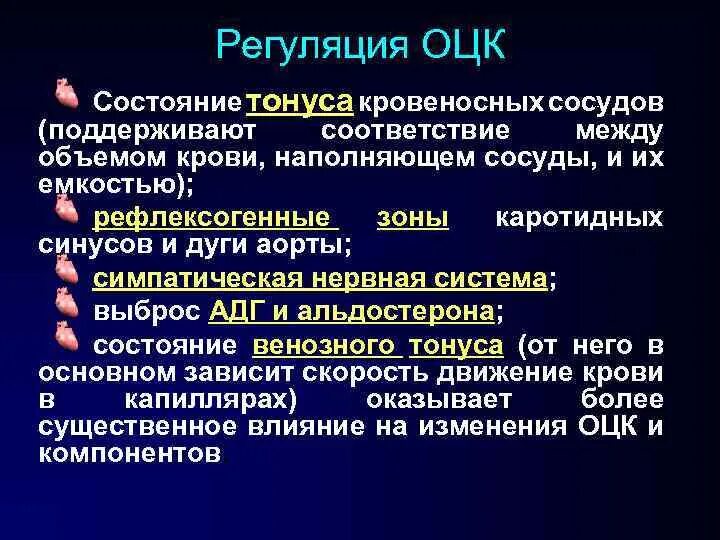 Регуляция ОЦК

Состояние тонуса кровеносных сосудов (поддерживают соответствие между объемом крови, наполняющем сосуды, и их емкостью);

рефлексогенные зоны каротидных синусов и дуги аорты;

симпатическая нервная система;

выброс АДГ и альдостерона;

состояние венозного тонуса (от него в основном зависит скорость движение крови в капиллярах) оказывает более существенное влияние на изменения ОЦК и компонентов